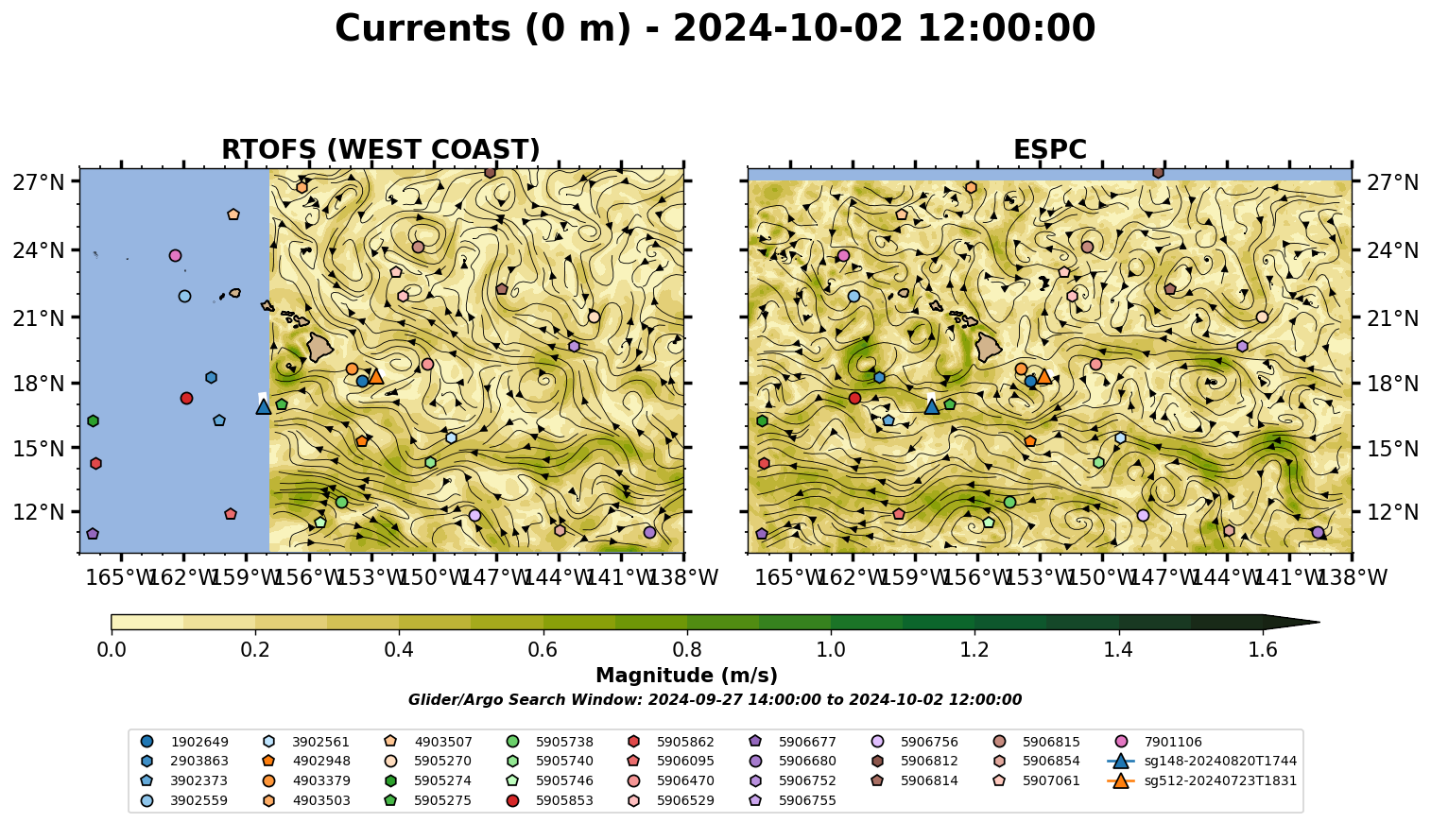 Currents (0 m) - 2024-10-02 12:00:00

RTOFS (WEST COAST)

27°N
24°N
21°N
18°N
15°N
12°N

165°W 162°W 159°W 156°W 153°W 150°W 147°W 144°W 141°W 138°W

ESPC

27°N
24°N
21°N
18°N
15°N
12°N

165°W 162°W 159°W 156°W 153°W 150°W 147°W 144°W 141°W 138°W

0.0 0.2 0.4 0.6 0.8 1.0 1.2 1.4 1.6

Magnitude (m/s)

Glider/Argo Search Window: 2024-09-27 14:00:00 to 2024-10-02 12:00:00

1902649
2903863
3902373
3902559
3902561
4902948
4903379
4903503
4903507
5905270
5905274
5905275
5905738
5905740
5905746
5905853
5905862
5906095
5906470
5906529
5906677
5906680
5906752
5906755
5906756
5906812
5906814
5906815
5906854
5907061
7901106
sg148-20240820T1744
sg512-20240723T1831